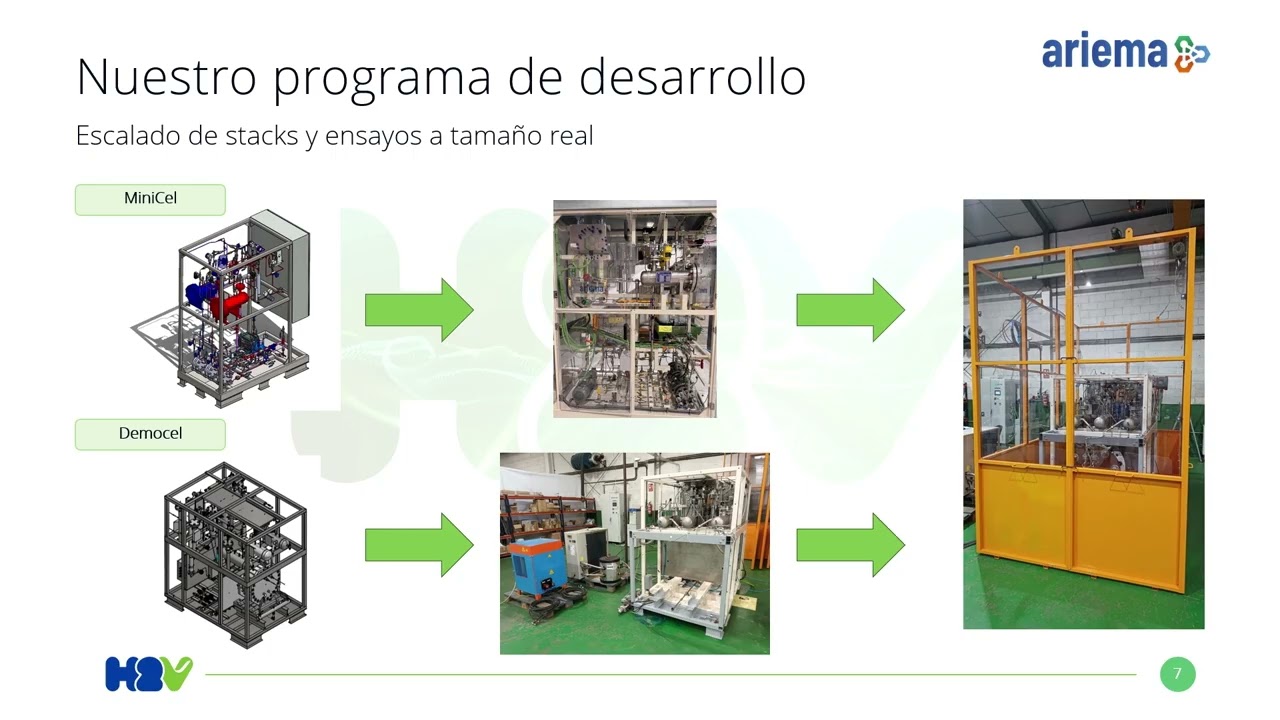 Nuestro programa de desarrollo

ariema

Escalado de stacks y ensayos a tamaño real

MiniCel

Democel

H2V

7